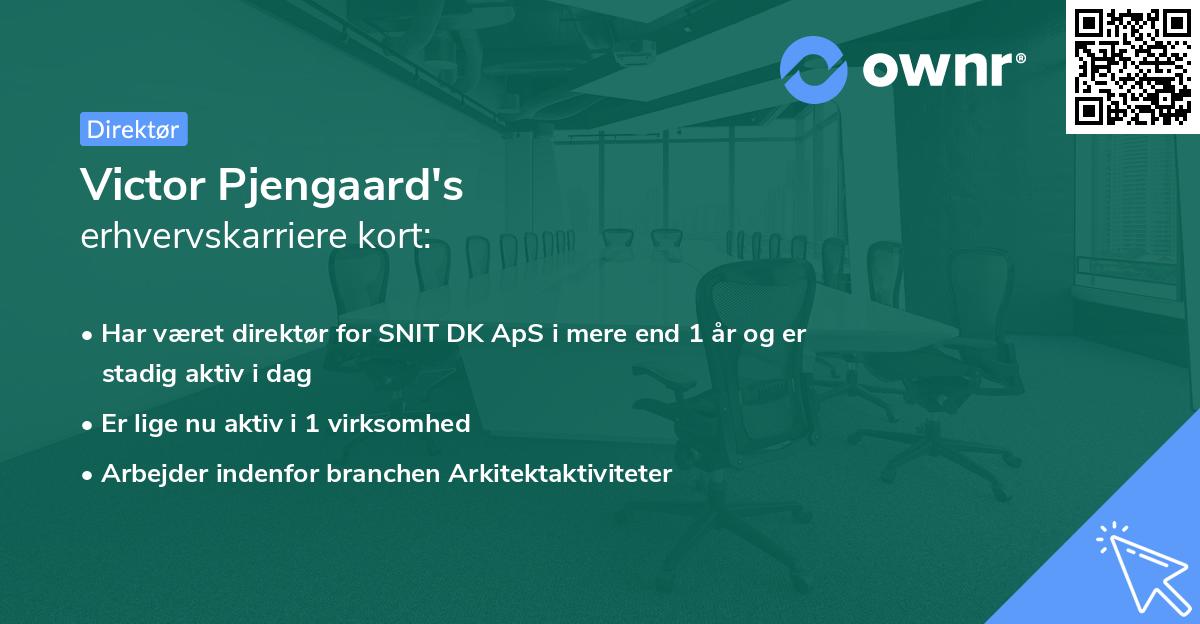 ownr®

Direktør

Victor Pjengaard's
erhvervskarriere kort:

• Har været direktør for SNIT DK ApS i mere end 1 år og er stadig aktiv i dag
• Er lige nu aktiv i 1 virksomhed
• Arbejder indenfor branchen Arkitektaktiviteter